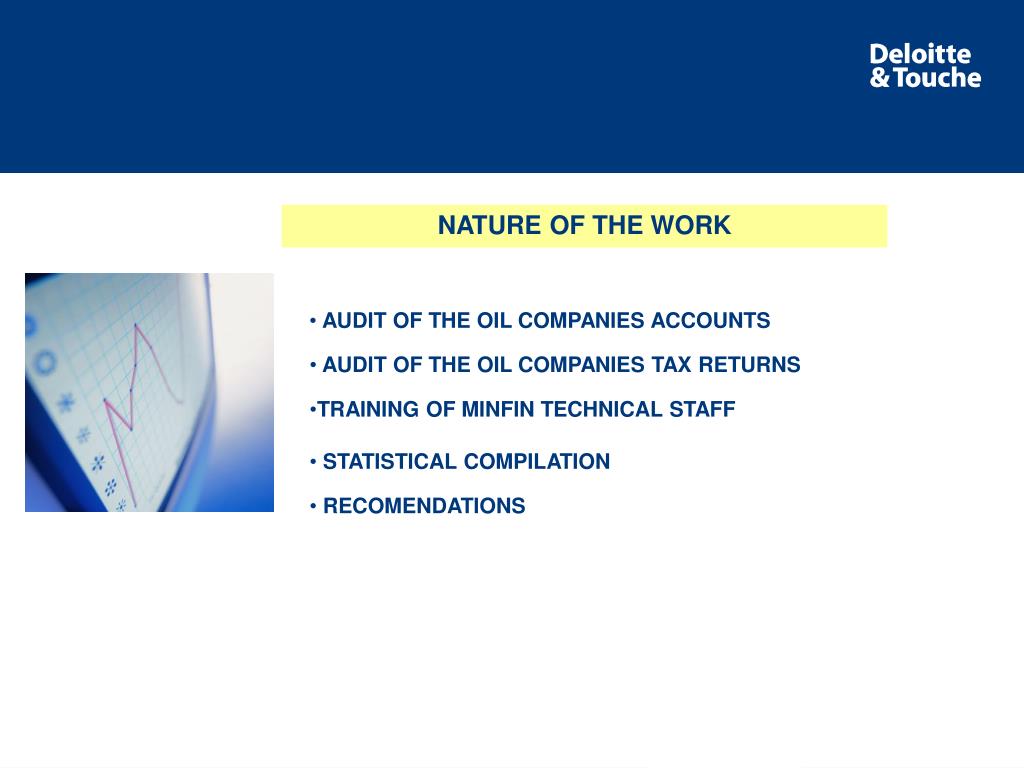 Deloitte
& Touche

NATURE OF THE WORK

• AUDIT OF THE OIL COMPANIES ACCOUNTS

• AUDIT OF THE OIL COMPANIES TAX RETURNS

•TRAINING OF MINFIN TECHNICAL STAFF

• STATISTICAL COMPILATION

• RECOMENDATIONS